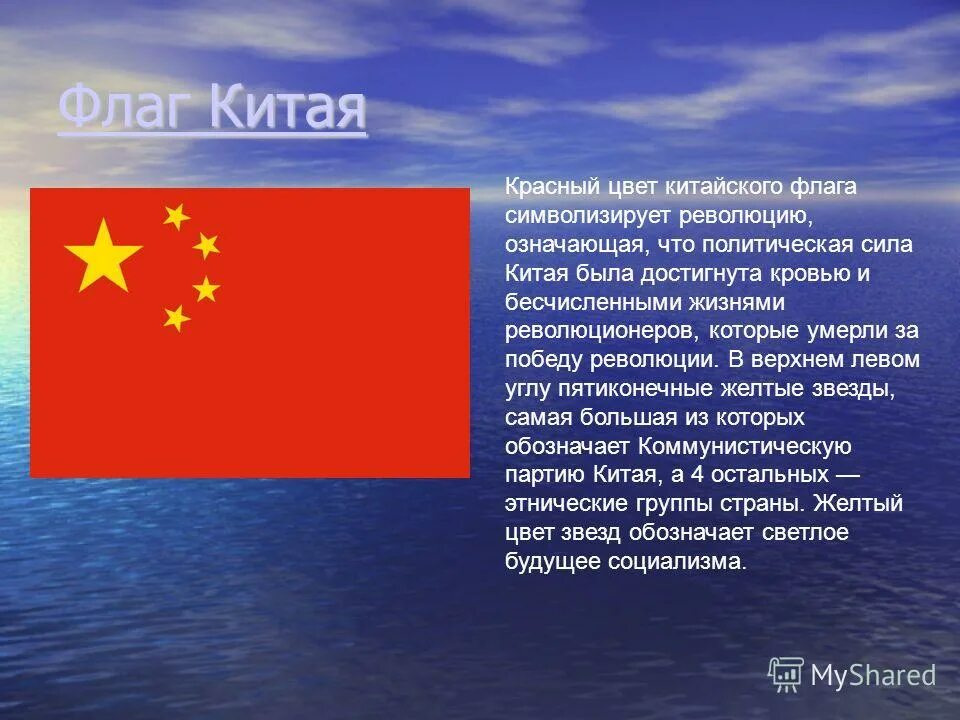 Флаг Китая

Красный цвет китайского флага символизирует революцию, означающая, что политическая сила Китая была достигнута кровью и бесчисленными жизнями революционеров, которые умерли за победу революции. В верхнем левом углу пятиконечные желтые звезды, самая большая из которых обозначает Коммунистическую партию Китая, а 4 остальных — этнические группы страны. Желтый цвет звезд обозначает светлое будущее социализма.

MyShared